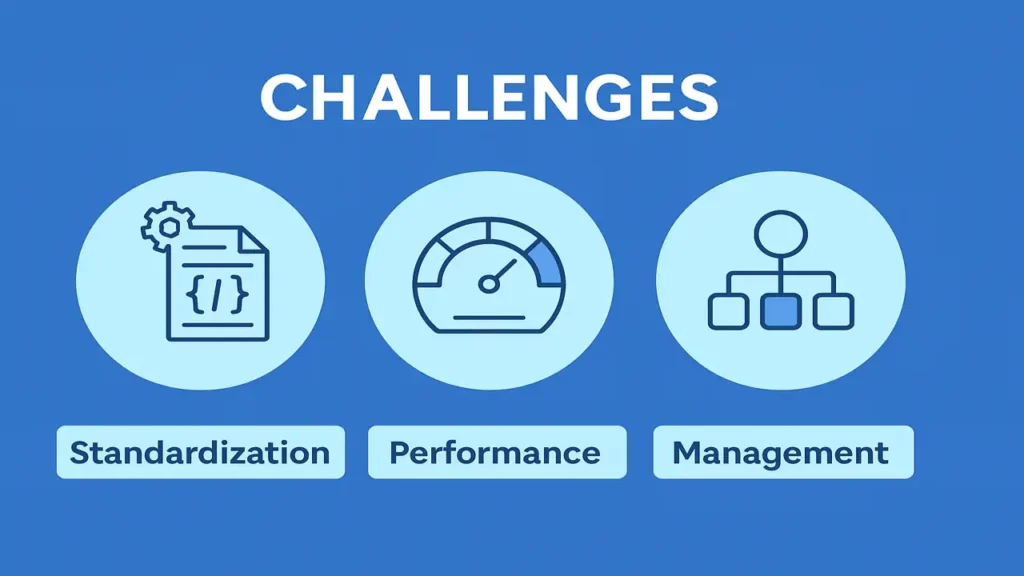 CHALLENGES

{/}

Standardization

Performance

Management